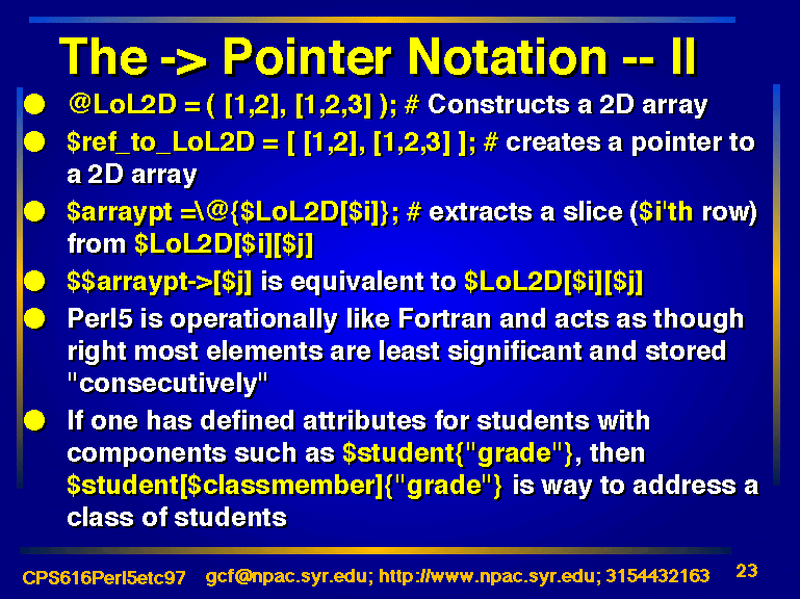 The -> Pointer Notation -- II

@LoL2D = ( [1,2], [1,2,3] ); # Constructs a 2D array

$ref_to_LoL2D = [ [1,2], [1,2,3] ]; # creates a pointer to a 2D array

$arraypt =\@{$LoL2D[$i]}; # extracts a slice ($i'th row) from $LoL2D[$i][$j]

$$arraypt->[$j] is equivalent to $LoL2D[$i][$j]

Perl5 is operationally like Fortran and acts as though right most elements are least significant and stored "consecutively"

If one has defined attributes for students with components such as $student{"grade"}, then $student[$classmember]{"grade"} is way to address a class of students

CPS616Perl5etc97 gcf@npac.syr.edu; http://www.npac.syr.edu; 3154432163 23